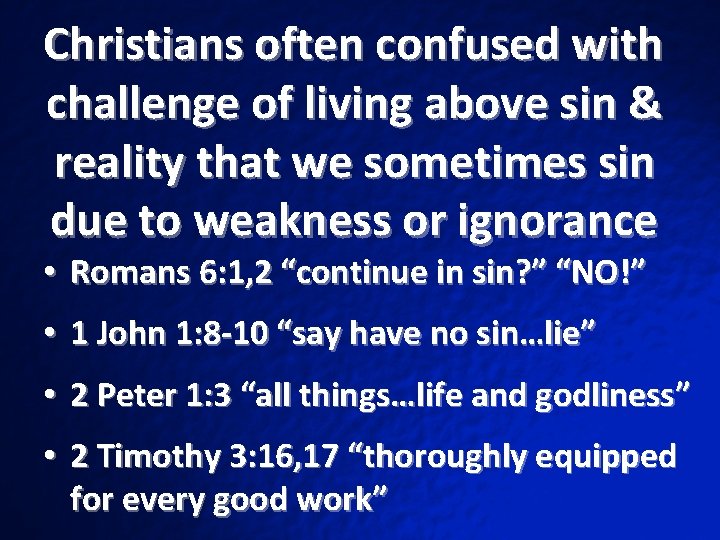 Christians often confused with challenge of living above sin & reality that we sometimes sin due to weakness or ignorance

• Romans 6:1,2 “continue in sin?” “NO!”
• 1 John 1:8-10 “say have no sin…lie”
• 2 Peter 1:3 “all things…life and godliness”
• 2 Timothy 3:16,17 “thoroughly equipped for every good work”